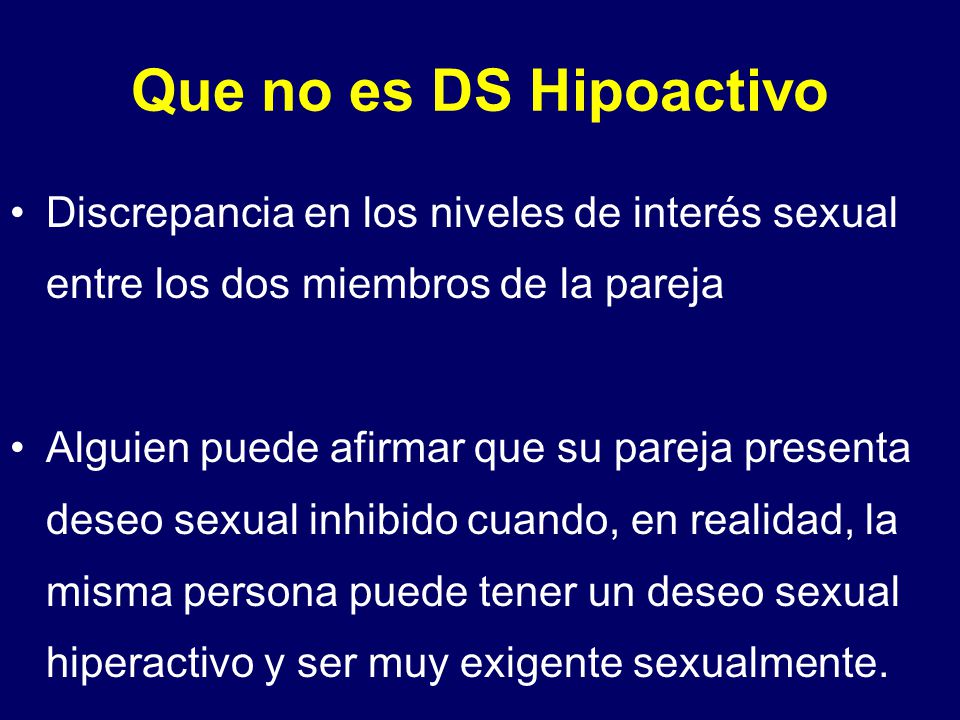 Que no es DS Hipoactivo

• Discrepancia en los niveles de interés sexual entre los dos miembros de la pareja

• Alguien puede afirmar que su pareja presenta deseo sexual inhibido cuando, en realidad, la misma persona puede tener un deseo sexual hiperactivo y ser muy exigente sexualmente.